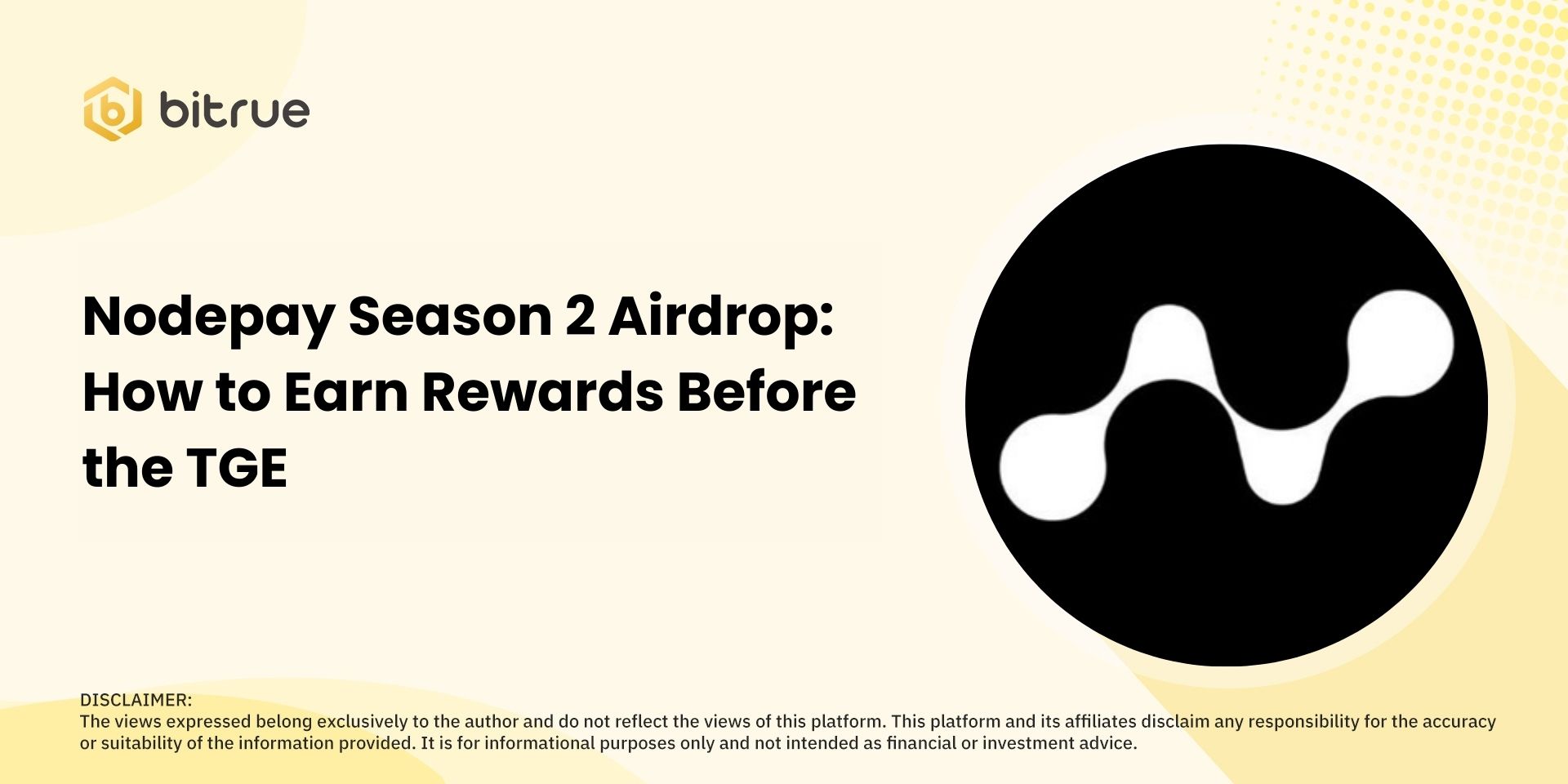 bitrue

Nodepay Season 2 Airdrop: How to Earn Rewards Before the TGE

DISCLAIMER:
The views expressed belong exclusively to the author and do not reflect the views of this platform. This platform and its affiliates disclaim any responsibility for the accuracy or suitability of the information provided. It is for informational purposes only and not intended as financial or investment advice.